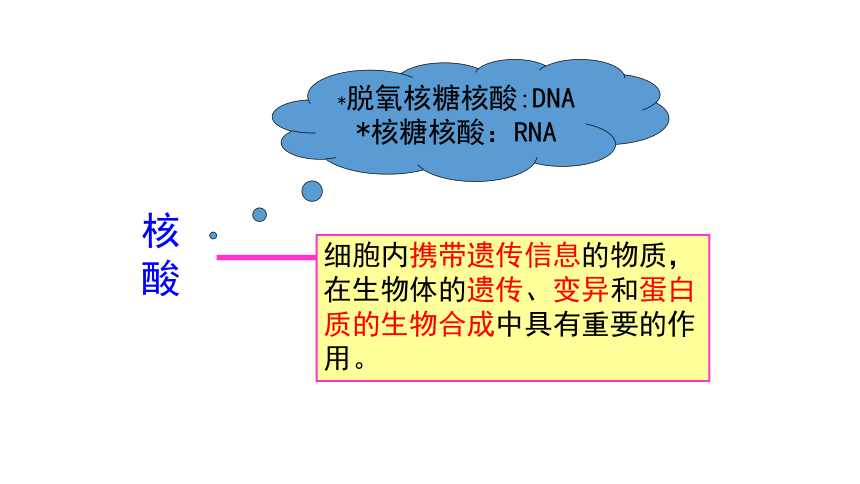 *脱氧核糖核酸:DNA
*核糖核酸：RNA

核酸

细胞内携带遗传信息的物质，在生物体的遗传、变异和蛋白质的生物合成中具有重要的作用。